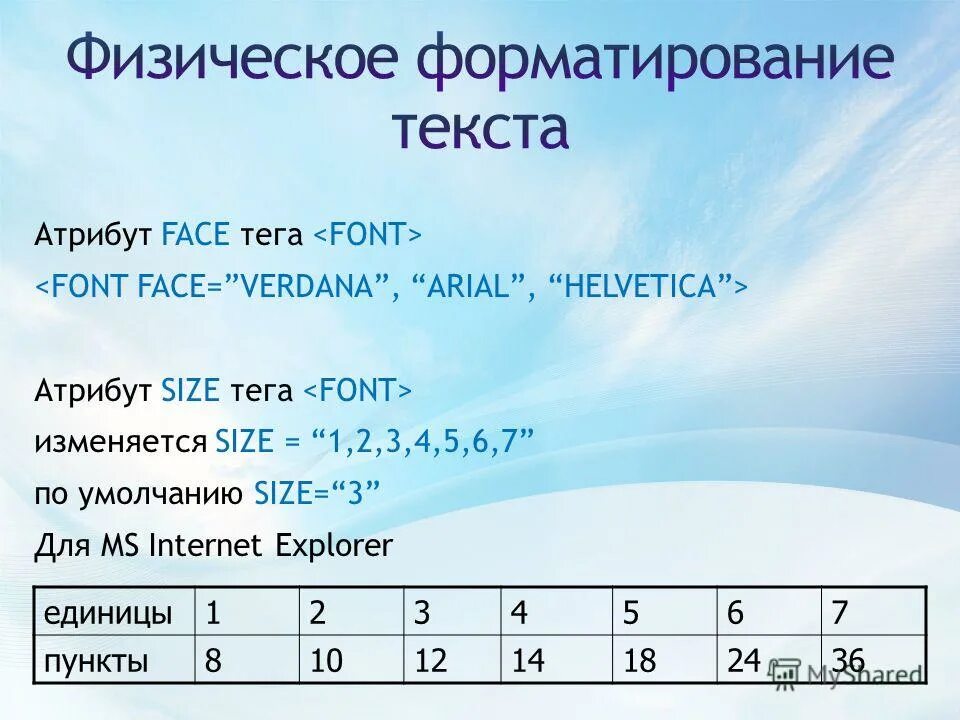 Физическое форматирование текста

Атрибут FACE тега <FONT>

<FONT FACE=”VERDANA”, “ARIAL”, “HELVETICA”>

Атрибут SIZE тега <FONT>

изменяется SIZE = “1,2,3,4,5,6,7”

по умолчанию SIZE=“3”

Для MS Internet Explorer

| единицы | 1 | 2 | 3 | 4 | 5 | 6 | 7 |
|---|---|---|---|---|---|---|---|
| пункты | 8 | 10 | 12 | 14 | 18 | 24 | 36 |

MyShared